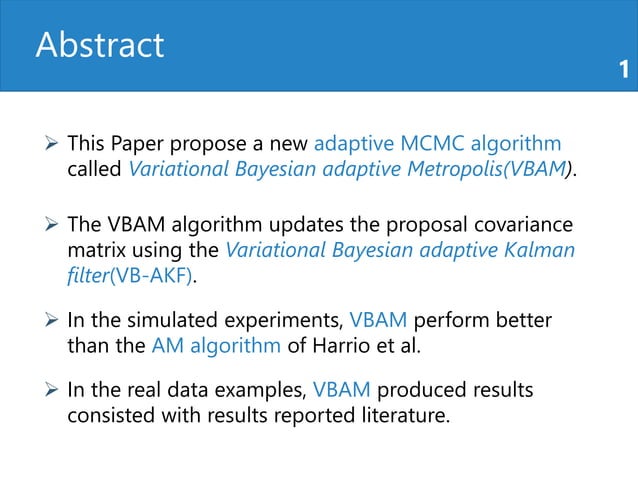 Abstract

1

➢ This Paper propose a new adaptive MCMC algorithm called Variational Bayesian adaptive Metropolis(VBAM).

➢ The VBAM algorithm updates the proposal covariance matrix using the Variational Bayesian adaptive Kalman filter(VB-AKF).

➢ In the simulated experiments, VBAM perform better than the AM algorithm of Harrio et al.

➢ In the real data examples, VBAM produced results consisted with results reported literature.